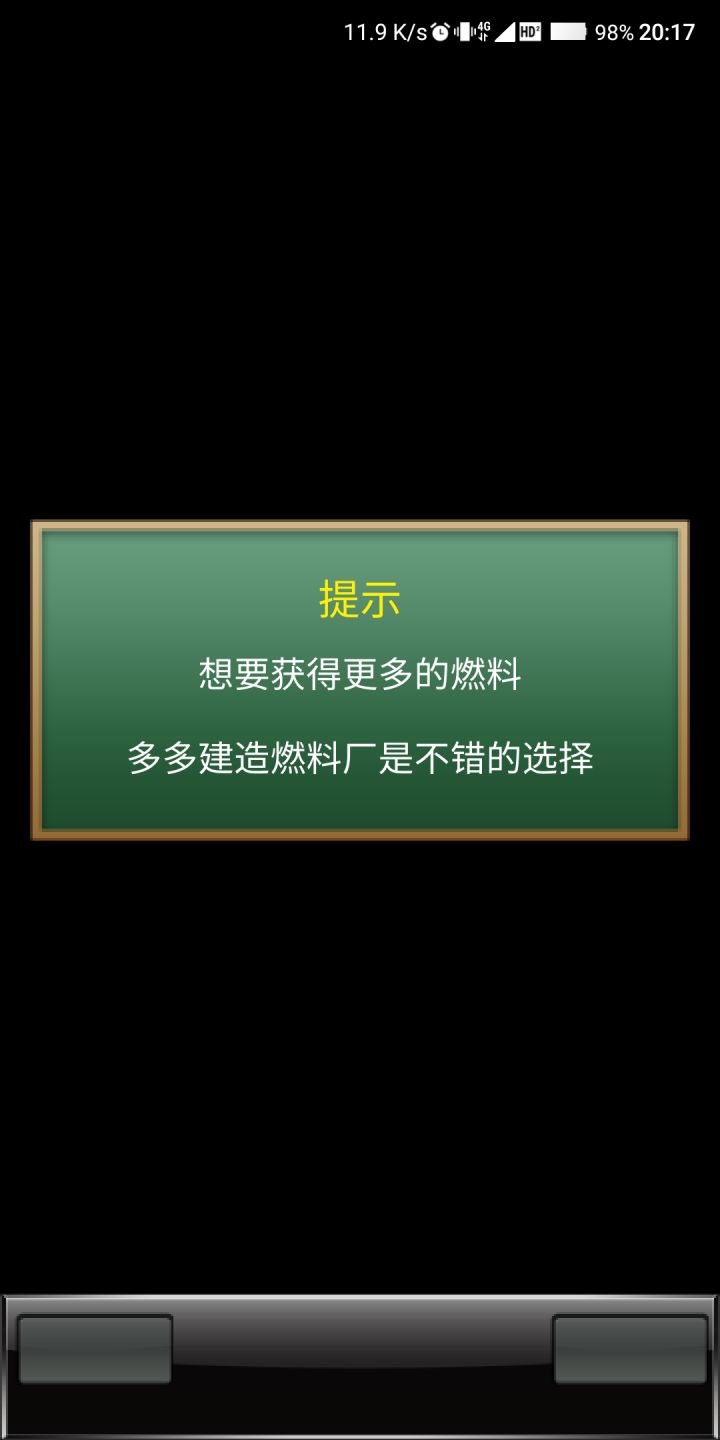 11.9 K/s 4G HD 98% 20:17

提示

想要获得更多的燃料

多多建造燃料厂是不错的选择